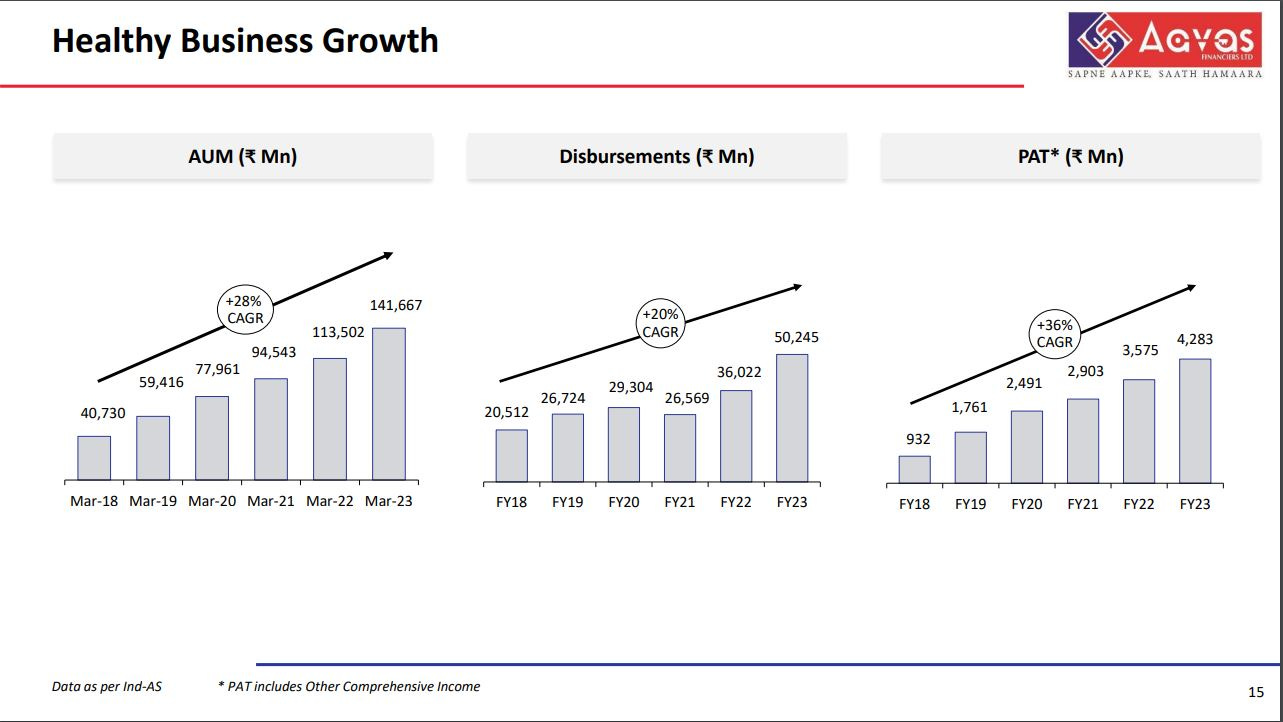 Healthy Business Growth

Aavas FINANCIERS LTD
SAPNE AAPKE, SAATH HAMAARA

AUM (₹ Mn)

+28% CAGR

40,730
59,416
77,961
94,543
113,502
141,667

Mar-18 Mar-19 Mar-20 Mar-21 Mar-22 Mar-23

Disbursements (₹ Mn)

+20% CAGR

20,512
26,724
29,304
26,569
36,022
50,245

FY18 FY19 FY20 FY21 FY22 FY23

PAT* (₹ Mn)

+36% CAGR

932
1,761
2,491
2,903
3,575
4,283

FY18 FY19 FY20 FY21 FY22 FY23

Data as per Ind-AS

* PAT includes Other Comprehensive Income

15